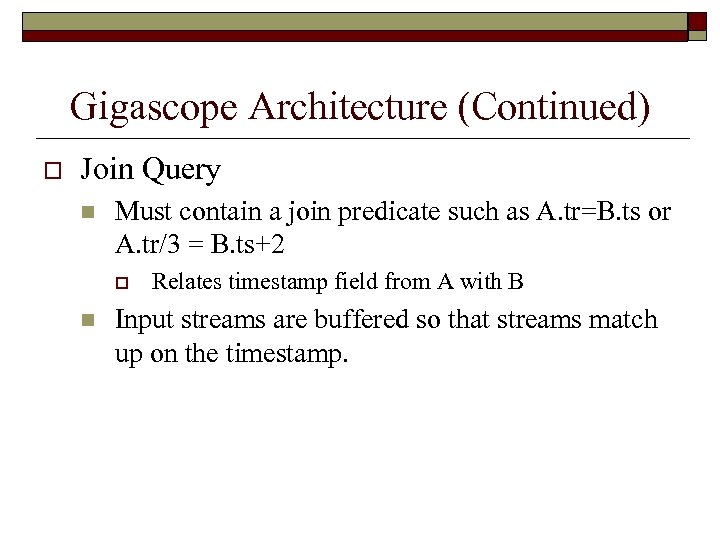 Gigascope Architecture (Continued)

Join Query

Must contain a join predicate such as A.tr=B.ts or A.tr/3 = B.ts+2

Relates timestamp field from A with B

Input streams are buffered so that streams match up on the timestamp.